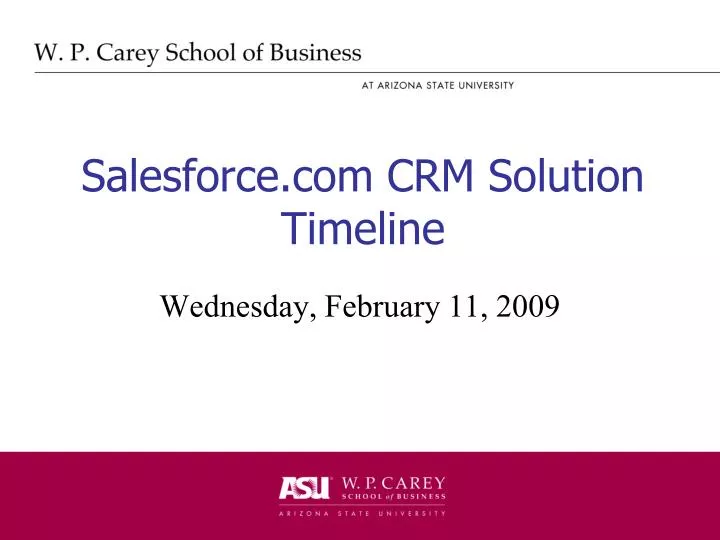 W. P. Carey School of Business

AT ARIZONA STATE UNIVERSITY

Salesforce.com CRM Solution Timeline

Wednesday, February 11, 2009

ASU W. P. CAREY SCHOOL of BUSINESS

ARIZONA STATE UNIVERSITY